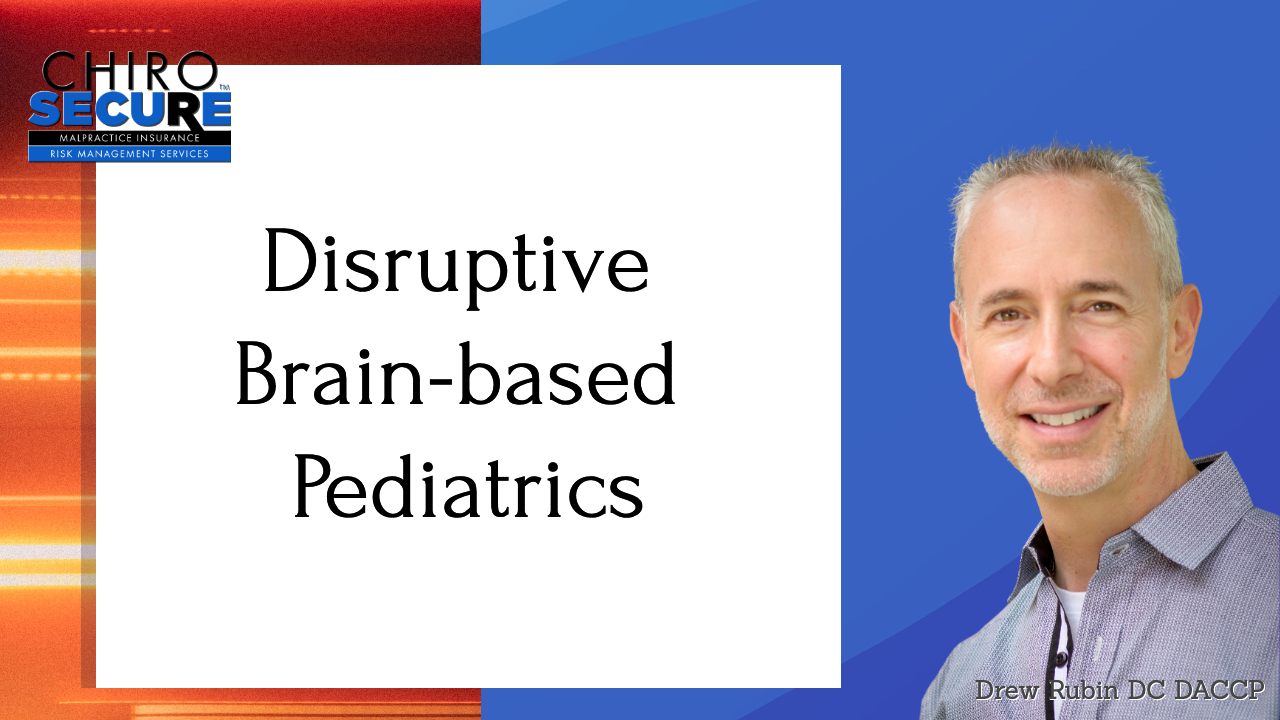 CHIRO SECURE™
MALPRACTICE INSURANCE
RISK MANAGEMENT SERVICES

Disruptive Brain-based Pediatrics

Drew Rubin DC DACCP